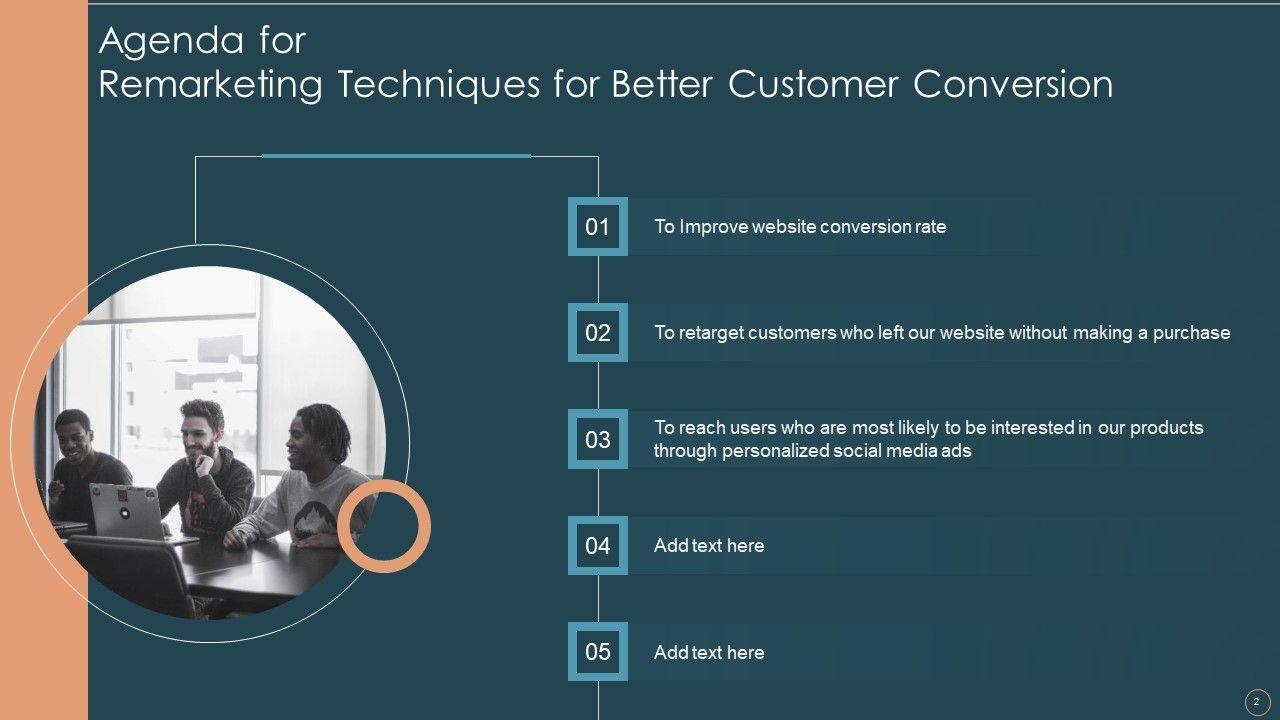 Agenda for
Remarketing Techniques for Better Customer Conversion

01 To Improve website conversion rate

02 To retarget customers who left our website without making a purchase

03 To reach users who are most likely to be interested in our products through personalized social media ads

04 Add text here

05 Add text here

2